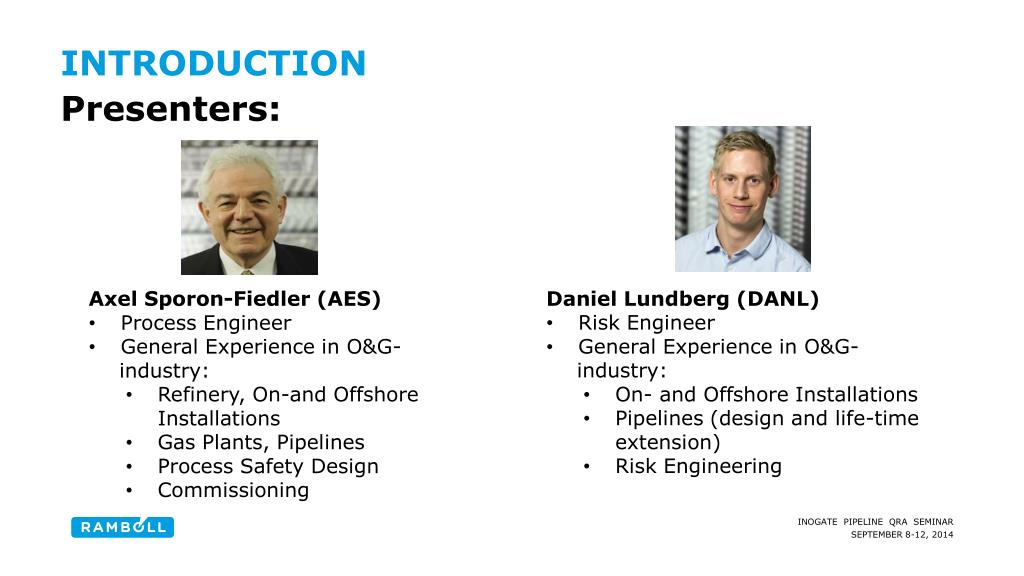 INTRODUCTION
Presenters:

Axel Sporon-Fiedler (AES)
• Process Engineer
• General Experience in O&G-industry:
  • Refinery, On-and Offshore Installations
  • Gas Plants, Pipelines
  • Process Safety Design
  • Commissioning

Daniel Lundberg (DANL)
• Risk Engineer
• General Experience in O&G-industry:
  • On- and Offshore Installations
  • Pipelines (design and life-time extension)
  • Risk Engineering

RAMBOLL

INOGATE PIPELINE QRA SEMINAR
SEPTEMBER 8-12, 2014